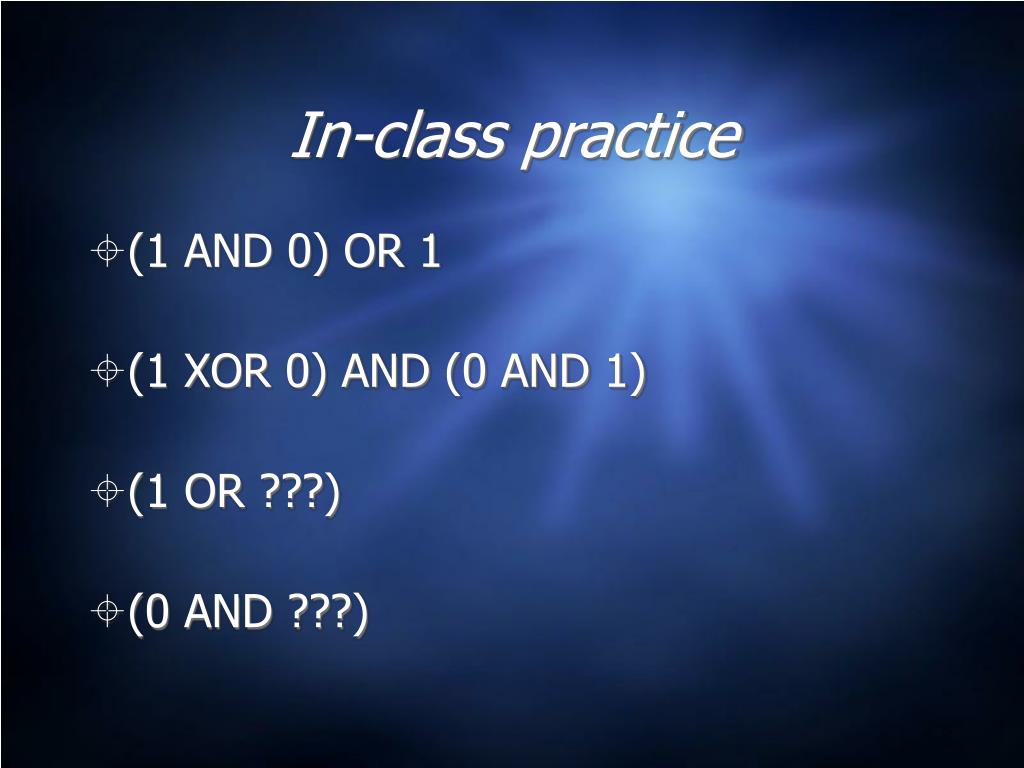 In-class practice

(1 AND 0) OR 1

(1 XOR 0) AND (0 AND 1)

(1 OR ???)

(0 AND ???)